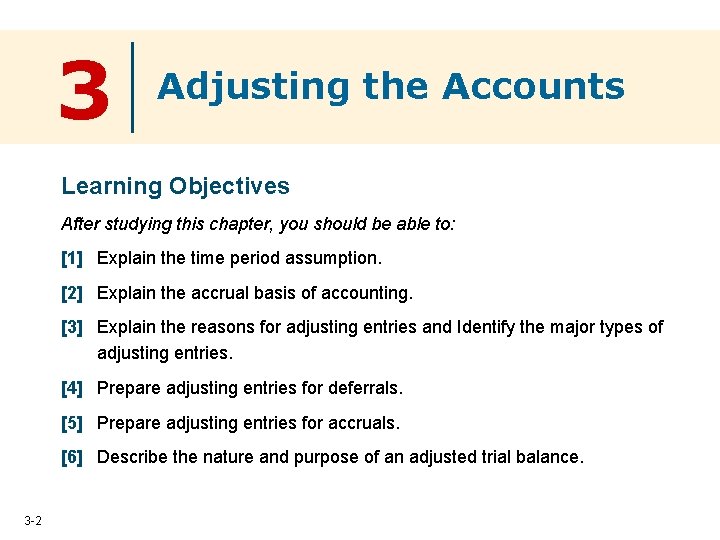 3 Adjusting the Accounts

Learning Objectives

After studying this chapter, you should be able to:

[1] Explain the time period assumption.

[2] Explain the accrual basis of accounting.

[3] Explain the reasons for adjusting entries and Identify the major types of adjusting entries.

[4] Prepare adjusting entries for deferrals.

[5] Prepare adjusting entries for accruals.

[6] Describe the nature and purpose of an adjusted trial balance.

3-2